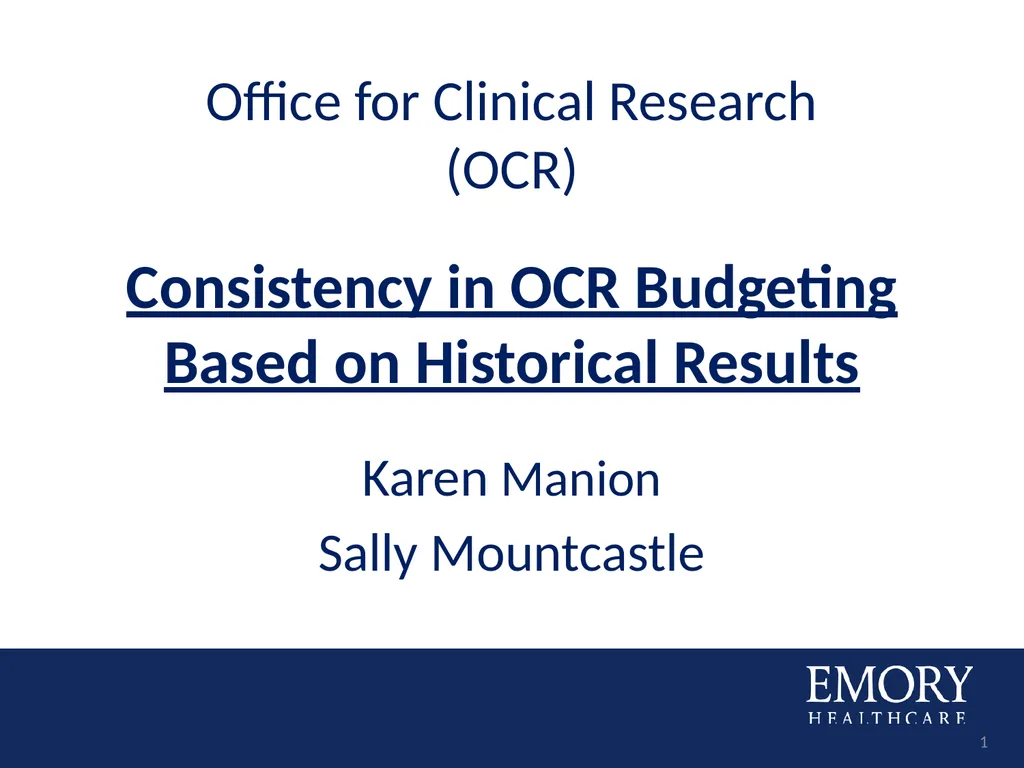 Office for Clinical Research (OCR)

Consistency in OCR Budgeting Based on Historical Results

Karen Manion
Sally Mountcastle

EMORY
HEALTHCARE

1